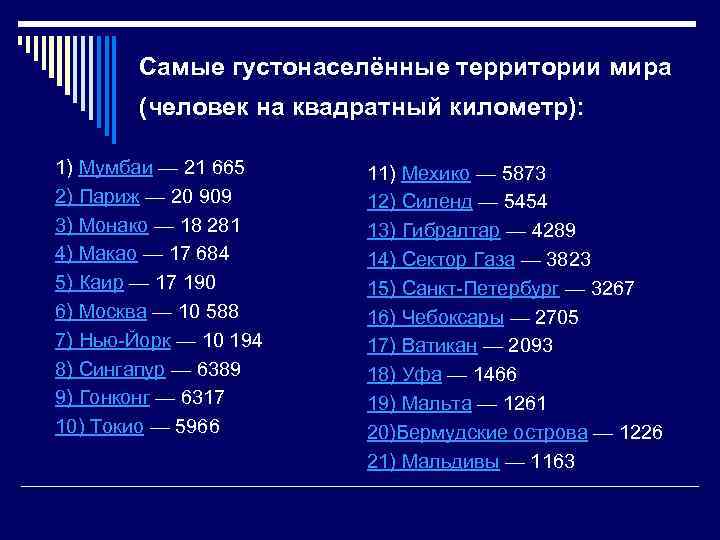 Самые густонаселённые территории мира (человек на квадратный километр):

1) Мумбаи — 21 665
2) Париж — 20 909
3) Монако — 18 281
4) Макао — 17 684
5) Каир — 17 190
6) Москва — 10 588
7) Нью-Йорк — 10 194
8) Сингапур — 6389
9) Гонконг — 6317
10) Токио — 5966

11) Мехико — 5873
12) Силенд — 5454
13) Гибралтар — 4289
14) Сектор Газа — 3823
15) Санкт-Петербург — 3267
16) Чебоксары — 2705
17) Ватикан — 2093
18) Уфа — 1466
19) Мальта — 1261
20)Бермудские острова — 1226
21) Мальдивы — 1163